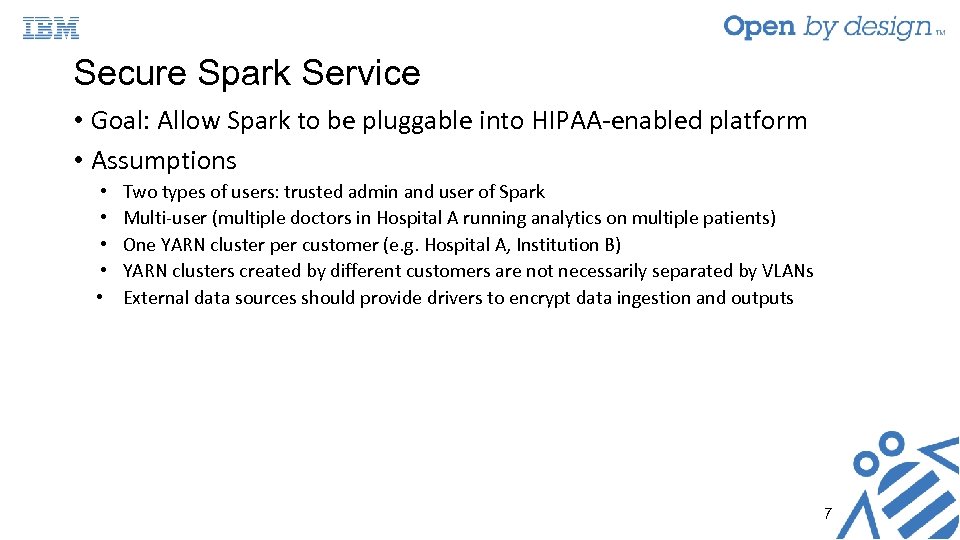 IBM

Open by design™

Secure Spark Service

• Goal: Allow Spark to be pluggable into HIPAA-enabled platform
• Assumptions
  • Two types of users: trusted admin and user of Spark
  • Multi-user (multiple doctors in Hospital A running analytics on multiple patients)
  • One YARN cluster per customer (e.g. Hospital A, Institution B)
  • YARN clusters created by different customers are not necessarily separated by VLANs
  • External data sources should provide drivers to encrypt data ingestion and outputs

7